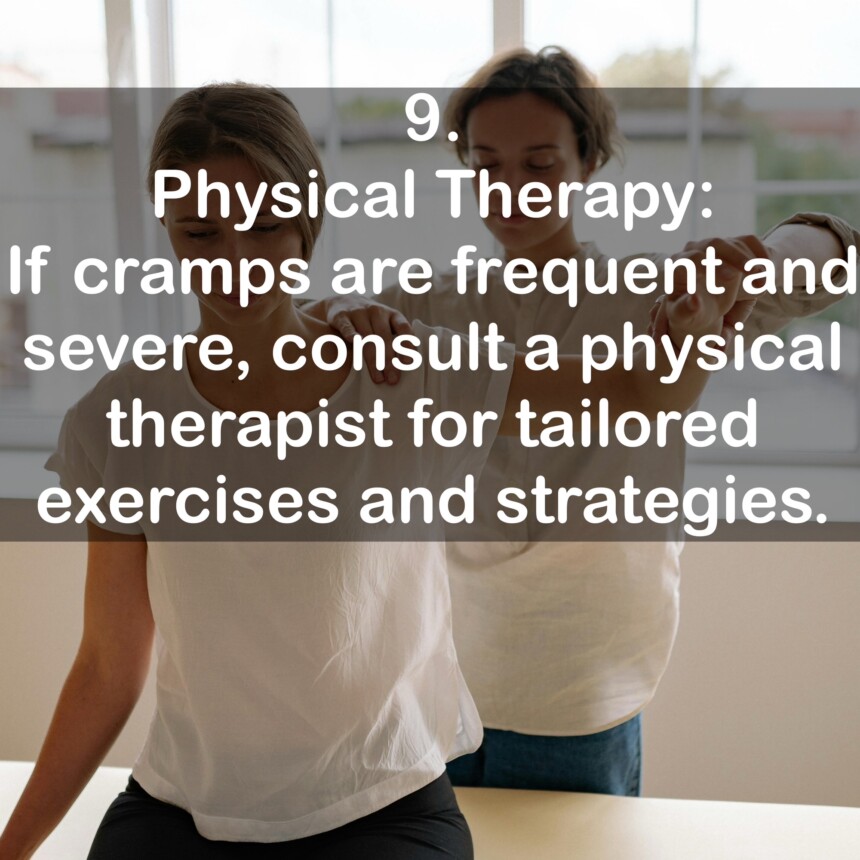 9.
Physical Therapy:
If cramps are frequent and severe, consult a physical therapist for tailored exercises and strategies.